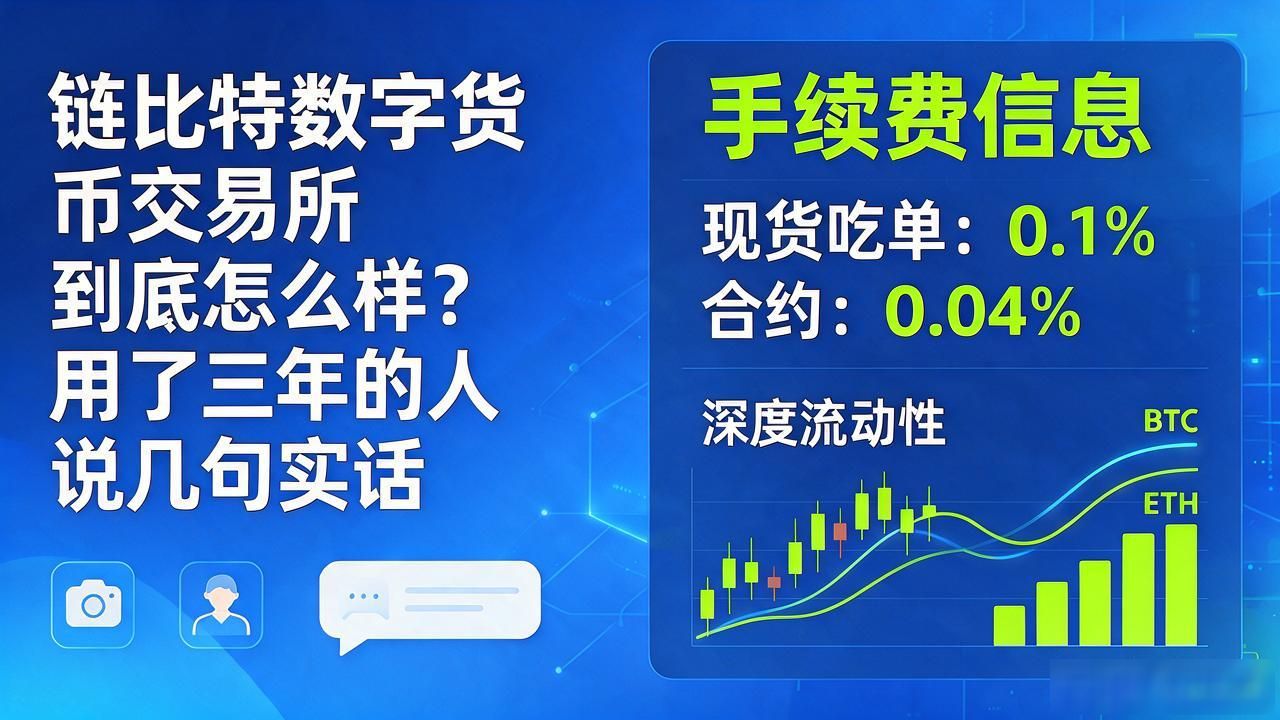 链比特数字货币交易所到底怎么样？用了三年的人说几句实话

手续费信息

现货吃单：0.1%
合约：0.04%

深度流动性

BTC
ETH